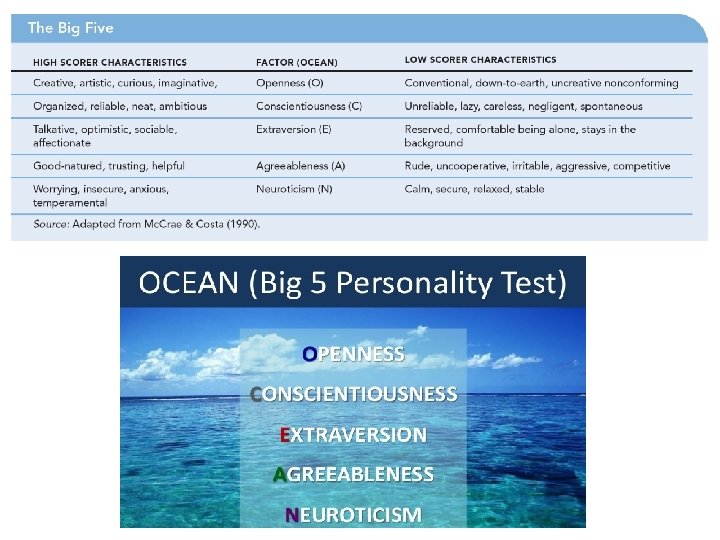 The Big Five

| HIGH SCORER CHARACTERISTICS | FACTOR (OCEAN) | LOW SCORER CHARACTERISTICS |
|---|---|---|
| Creative, artistic, curious, imaginative, | Openness (O) | Conventional, down-to-earth, uncreative nonconforming |
| Organized, reliable, neat, ambitious | Conscientiousness (C) | Unreliable, lazy, careless, negligent, spontaneous |
| Talkative, optimistic, sociable, affectionate | Extraversion (E) | Reserved, comfortable being alone, stays in the background |
| Good-natured, trusting, helpful | Agreeableness (A) | Rude, uncooperative, irritable, aggressive, competitive |
| Worrying, insecure, anxious, temperamental | Neuroticism (N) | Calm, secure, relaxed, stable |

Source: Adapted from McCrae & Costa (1990).

OCEAN (Big 5 Personality Test)

OPENNESS

CONSCIENTIOUSNESS

EXTRAVERSION

AGREEABLENESS

NEUROTICISM